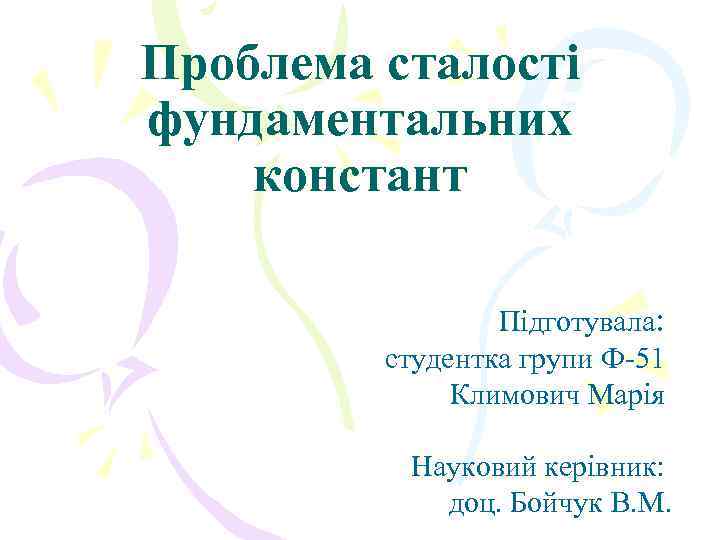 Проблема сталості фундаментальних констант

Підготувала:
студентка групи Ф-51
Климович Марія

Науковий керівник:
доц. Бойчук В.М.